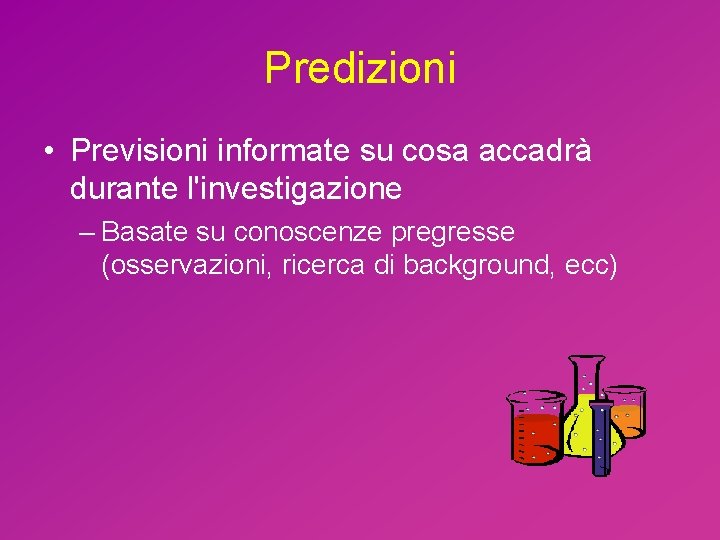 Predizioni

• Previsioni informate su cosa accadrà durante l'investigazione

– Basate su conoscenze pregresse (osservazioni, ricerca di background, ecc)